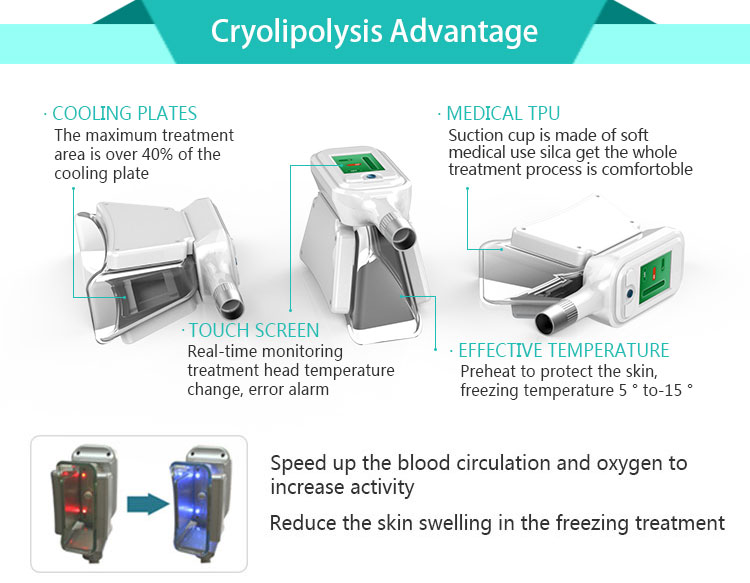 Cryolipolysis Advantage

· COOLING PLATES
The maximum treatment area is over 40% of the cooling plate

· MEDICAL TPU
Suction cup is made of soft medical use silca get the whole treatment process is comfortoble

· TOUCH SCREEN
Real-time monitoring treatment head temperature change, error alarm

· EFFECTIVE TEMPERATURE
Preheat to protect the skin, freezing temperature 5 ° to-15 °

Speed up the blood circulation and oxygen to increase activity

Reduce the skin swelling in the freezing treatment